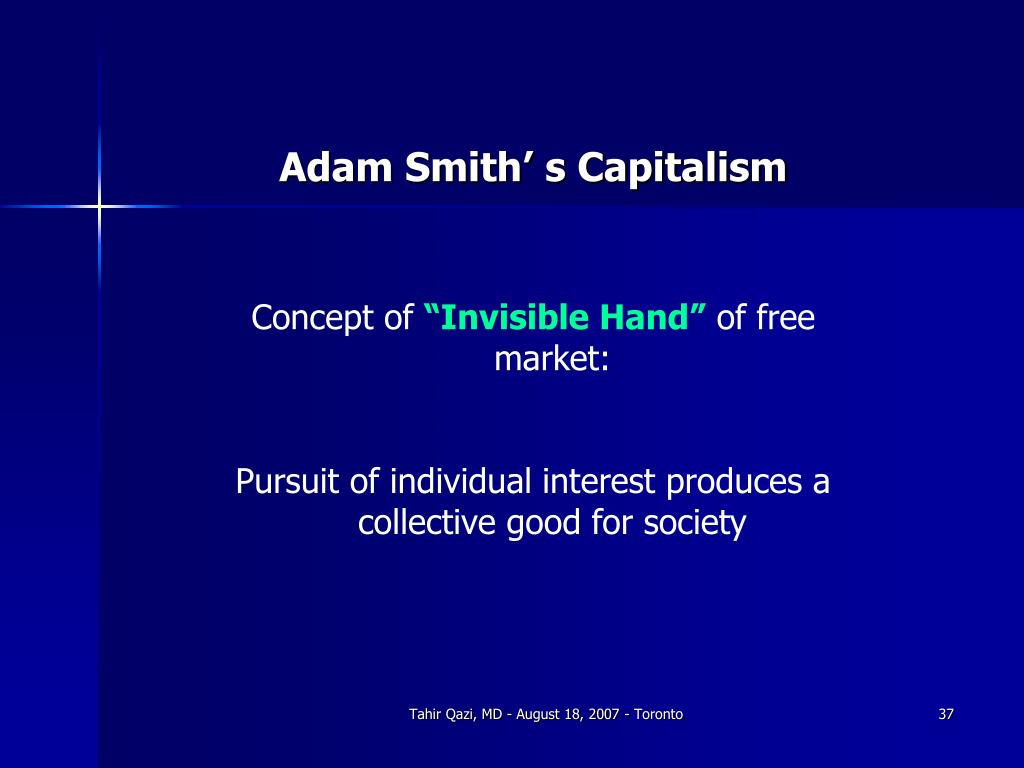 Adam Smith’ s Capitalism

Concept of “Invisible Hand” of free market:

Pursuit of individual interest produces a collective good for society

Tahir Qazi, MD - August 18, 2007 - Toronto

37